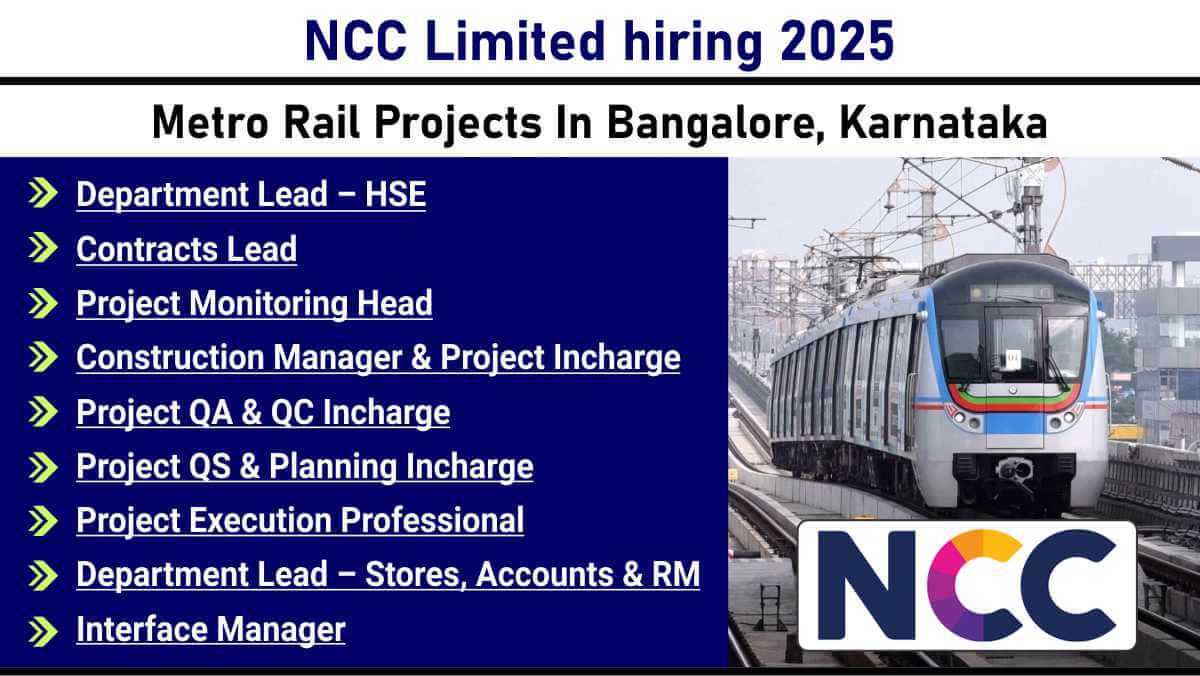 NCC Limited hiring 2025

Metro Rail Projects In Bangalore, Karnataka

Department Lead – HSE
Contracts Lead
Project Monitoring Head
Construction Manager & Project Incharge
Project QA & QC Incharge
Project QS & Planning Incharge
Project Execution Professional
Department Lead – Stores, Accounts & RM
Interface Manager

NCC